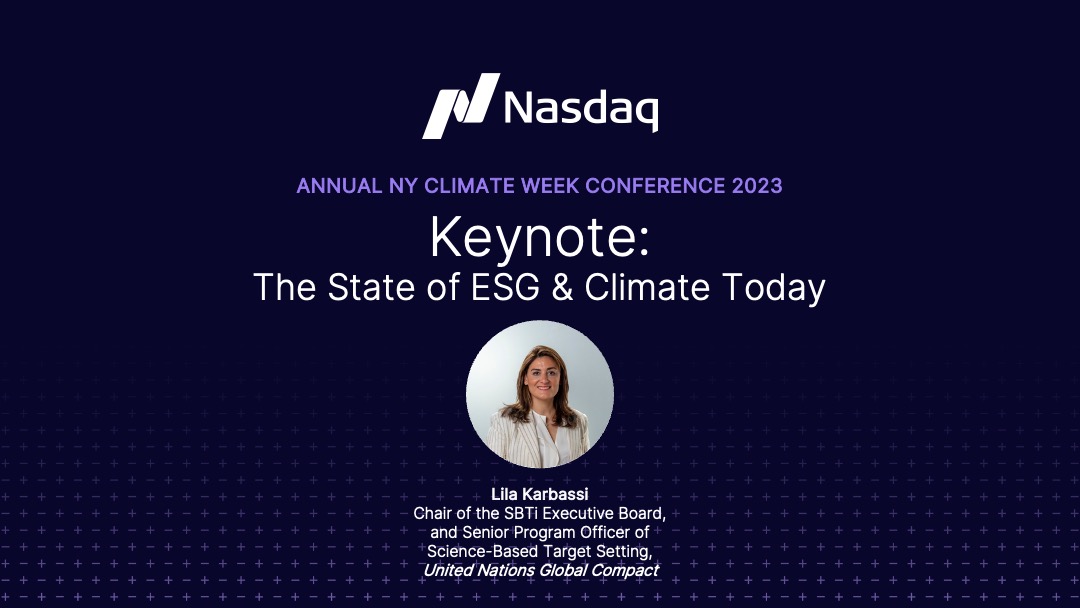 Nasdaq

ANNUAL NY CLIMATE WEEK CONFERENCE 2023

Keynote:
The State of ESG & Climate Today

Lila Karbassi
Chair of the SBTi Executive Board, and Senior Program Officer of Science-Based Target Setting, United Nations Global Compact